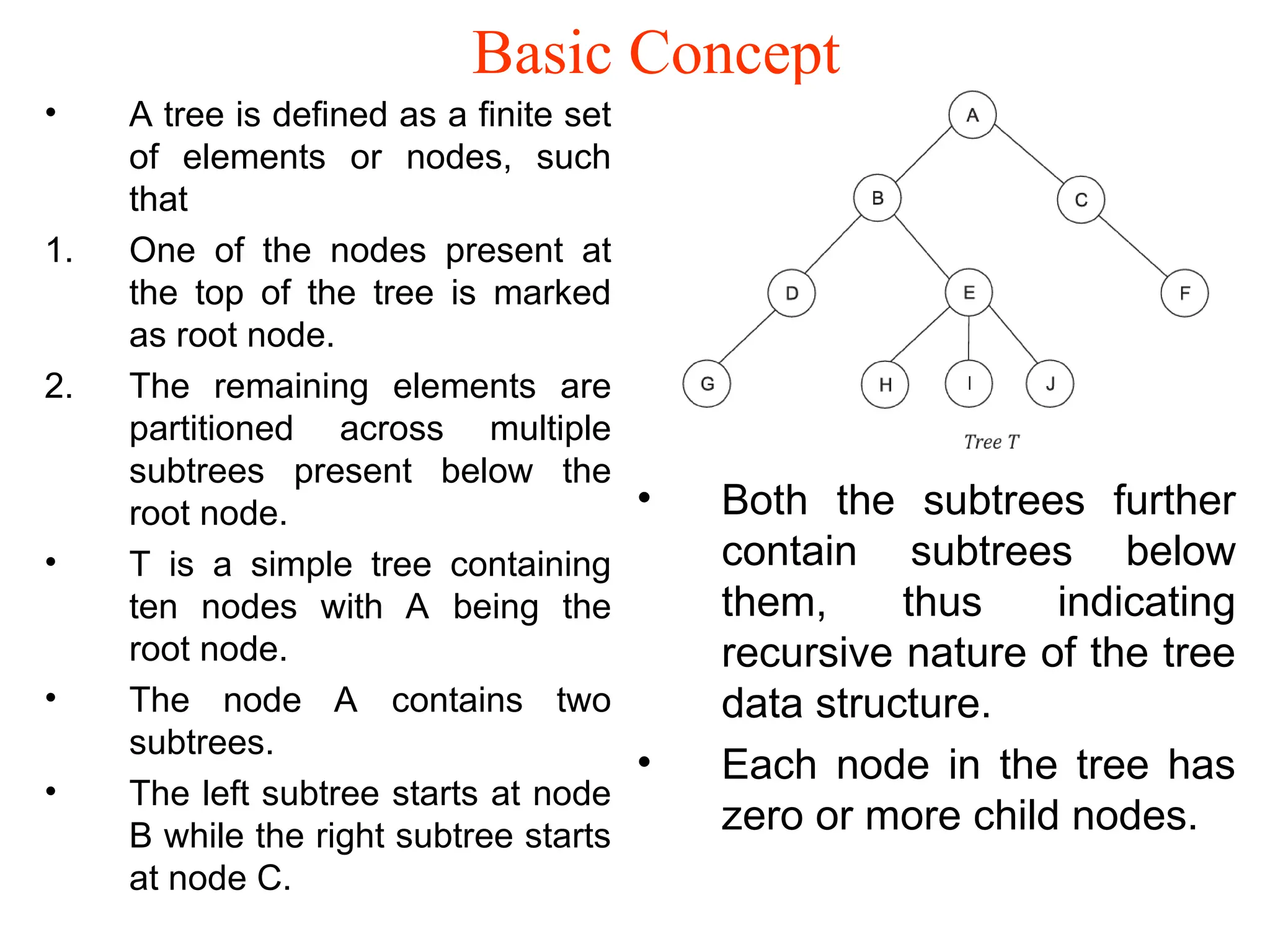 Basic Concept

• A tree is defined as a finite set of elements or nodes, such that

1. One of the nodes present at the top of the tree is marked as root node.

2. The remaining elements are partitioned across multiple subtrees present below the root node.

• T is a simple tree containing ten nodes with A being the root node.

• The node A contains two subtrees.

• The left subtree starts at node B while the right subtree starts at node C.

A

B

C

D

E

F

G

H

I

J

Tree T

• Both the subtrees further contain subtrees below them, thus indicating recursive nature of the tree data structure.

• Each node in the tree has zero or more child nodes.